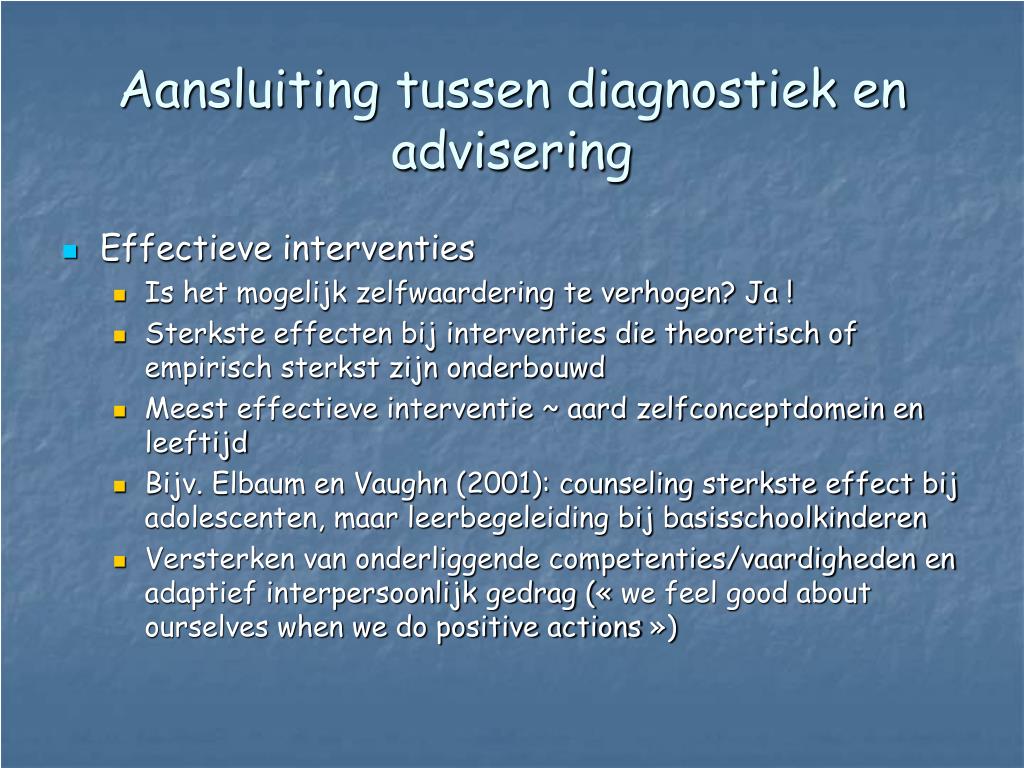 Aansluiting tussen diagnostiek en advisering

Effectieve interventies

Is het mogelijk zelfwaardering te verhogen? Ja !

Sterkste effecten bij interventies die theoretisch of empirisch sterkst zijn onderbouwd

Meest effectieve interventie ~ aard zelfconceptdomein en leeftijd

Bijv. Elbaum en Vaughn (2001): counseling sterkste effect bij adolescenten, maar leerbegeleiding bij basisschoolkinderen

Versterken van onderliggende competenties/vaardigheden en adaptief interpersoonlijk gedrag (« we feel good about ourselves when we do positive actions »)